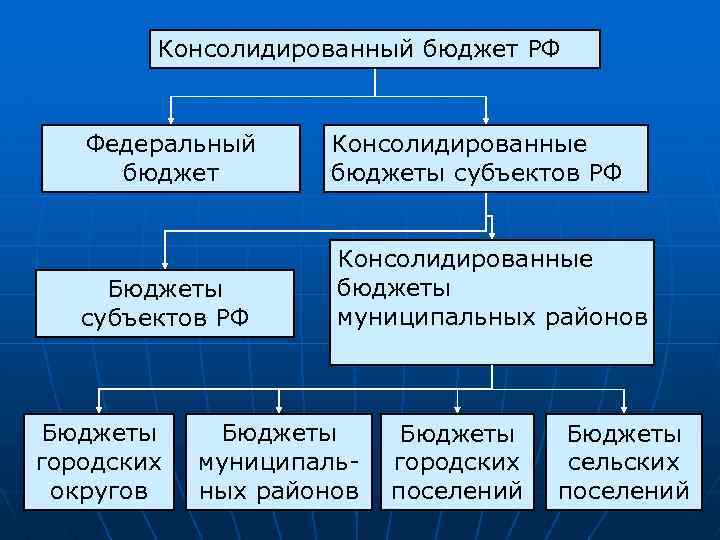 Консолидированный бюджет РФ

Федеральный бюджет

Консолидированные бюджеты субъектов РФ

Бюджеты субъектов РФ

Консолидированные бюджеты муниципальных районов

Бюджеты городских округов

Бюджеты муниципальных районов

Бюджеты городских поселений

Бюджеты сельских поселений